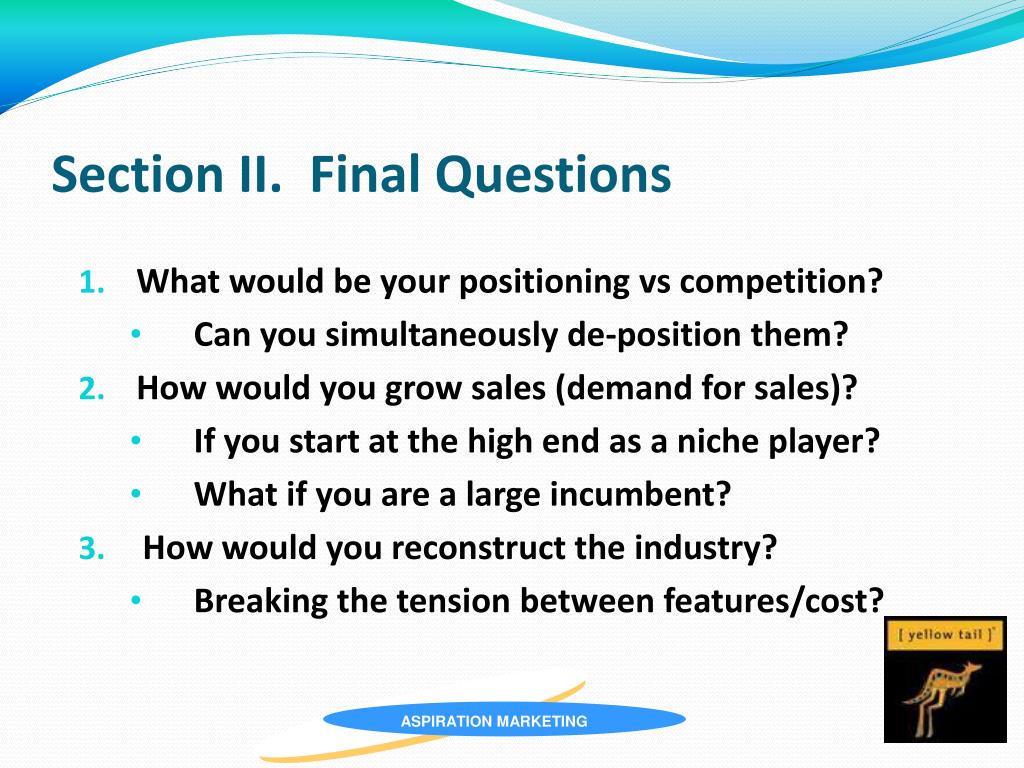 Section II.  Final Questions

1. What would be your positioning vs competition?
 • Can you simultaneously de-position them?
2. How would you grow sales (demand for sales)?
 • If you start at the high end as a niche player?
 • What if you are a large incumbent?
3. How would you reconstruct the industry?
 • Breaking the tension between features/cost?

[ yellow tail ]

ASPIRATION MARKETING